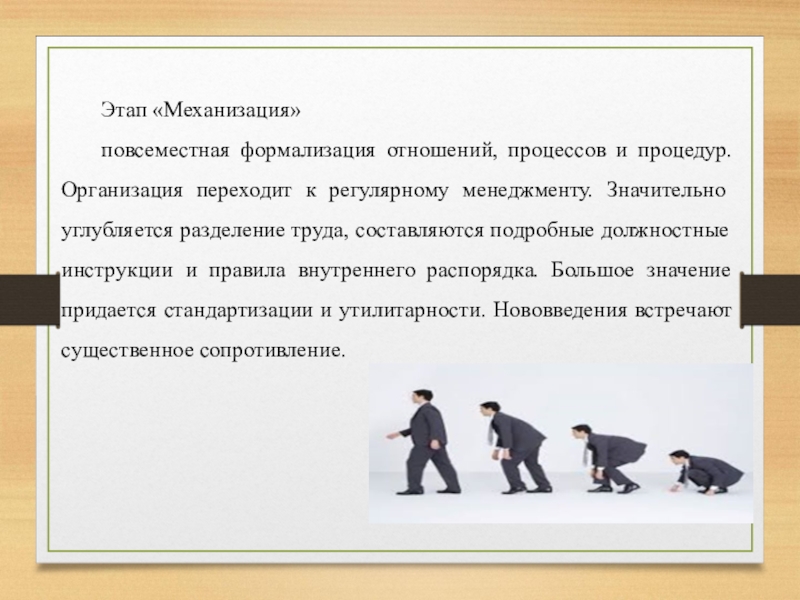 Этап «Механизация»

повсеместная формализация отношений, процессов и процедур. Организация переходит к регулярному менеджменту. Значительно углубляется разделение труда, составляются подробные должностные инструкции и правила внутреннего распорядка. Большое значение придается стандартизации и утилитарности. Нововведения встречают существенное сопротивление.